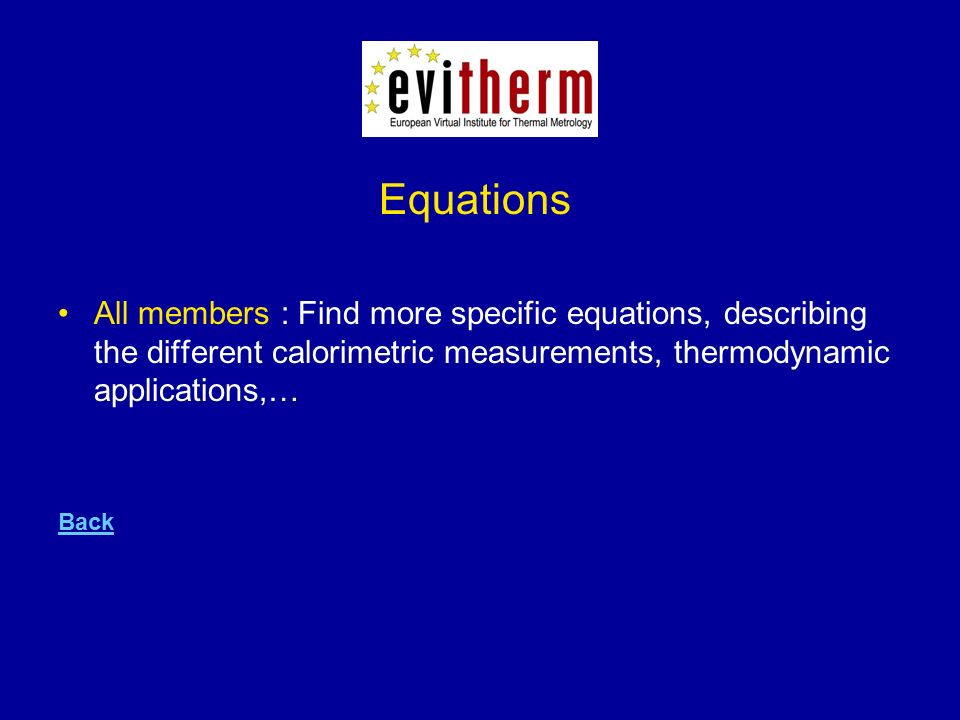 evitherm
European Virtual Institute for Thermal Metrology

Equations

• All members : Find more specific equations, describing the different calorimetric measurements, thermodynamic applications,…

Back